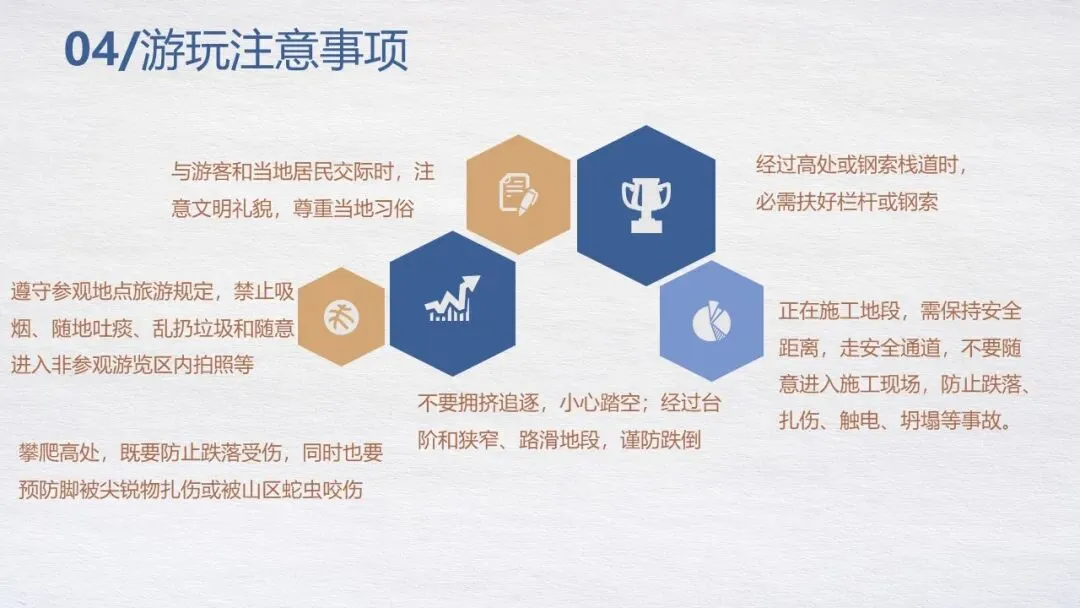 04/游玩注意事项

与游客和当地居民交际时，注意文明礼貌，尊重当地习俗

经过高处或钢索栈道时，必需扶好栏杆或钢索

遵守参观地点旅游规定，禁止吸烟、随地吐痰、乱扔垃圾和随意进入非参观游览区内拍照等

正在施工地段，需保持安全距离，走安全通道，不要随意进入施工现场，防止跌落、扎伤、触电、坍塌等事故。

不要拥挤追逐，小心踏空；经过台阶和狭窄、路滑地段，谨防跌倒

攀爬高处，既要防止跌落受伤，同时也要预防脚被尖锐物扎伤或被山区蛇虫咬伤